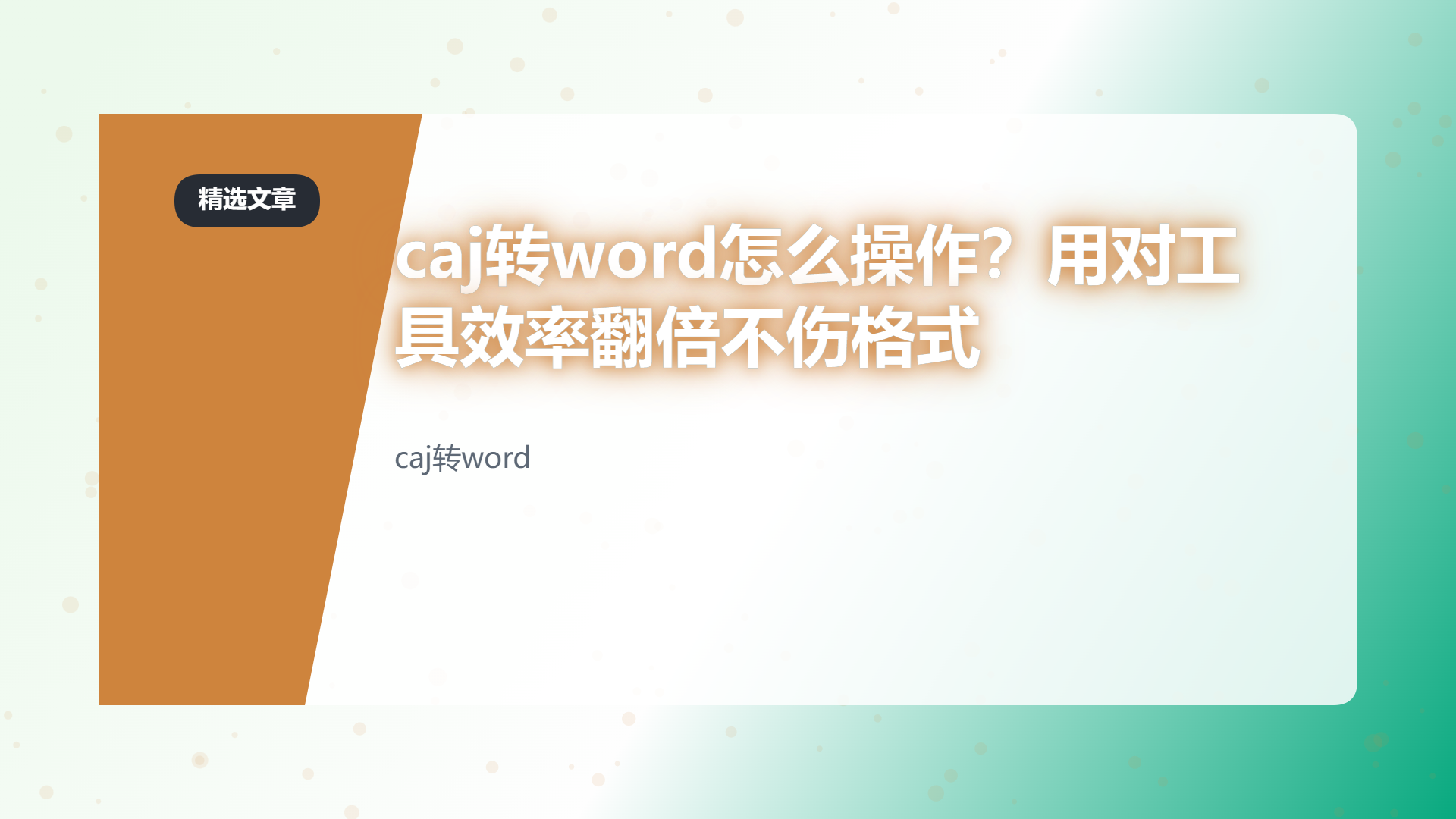 精选文章

caj转word怎么操作？用对工具效率翻倍不伤格式

caj转word